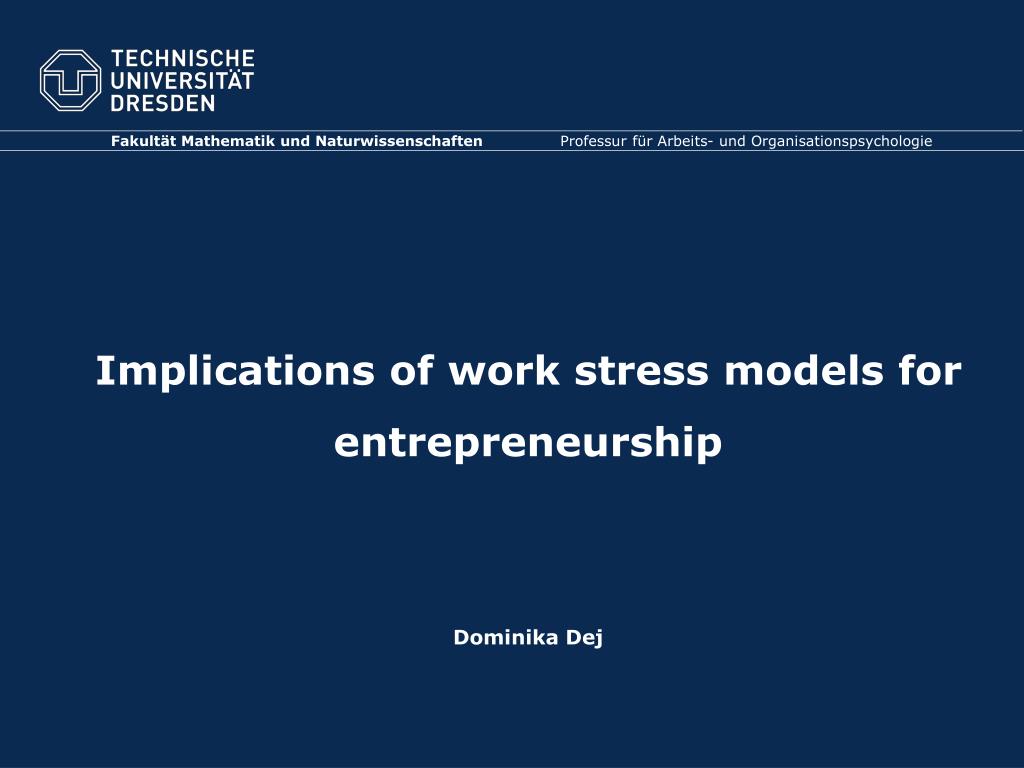 TECHNISCHE
UNIVERSITÄT
DRESDEN

Fakultät Mathematik und Naturwissenschaften Professur für Arbeits- und Organisationspsychologie

Implications of work stress models for entrepreneurship

Dominika Dej